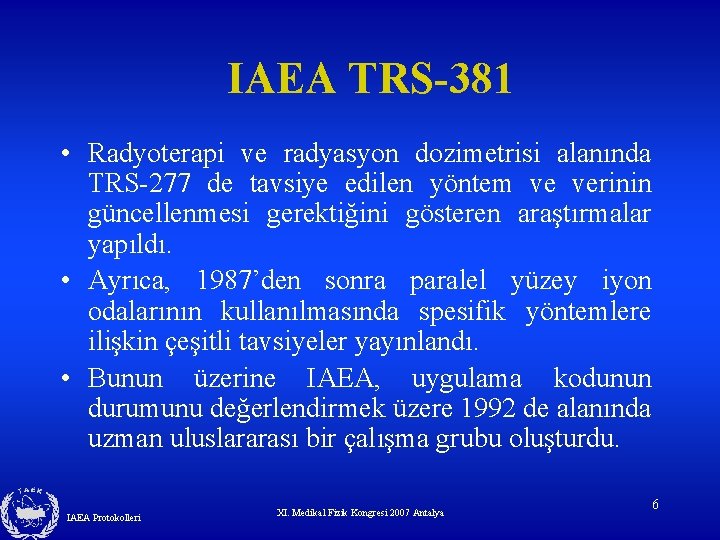 IAEA TRS-381

• Radyoterapi ve radyasyon dozimetrisi alanında TRS-277 de tavsiye edilen yöntem ve verinin güncellenmesi gerektiğini gösteren araştırmalar yapıldı.

• Ayrıca, 1987'den sonra paralel yüzey iyon odalarının kullanılmasında spesifik yöntemlere ilişkin çeşitli tavsiyeler yayınlandı.

• Bunun üzerine IAEA, uygulama kodunun durumunu değerlendirmek üzere 1992 de alanında uzman uluslararası bir çalışma grubu oluşturdu.

TAEK

IAEA Protokolleri

XI. Medikal Fizik Kongresi 2007 Antalya

6